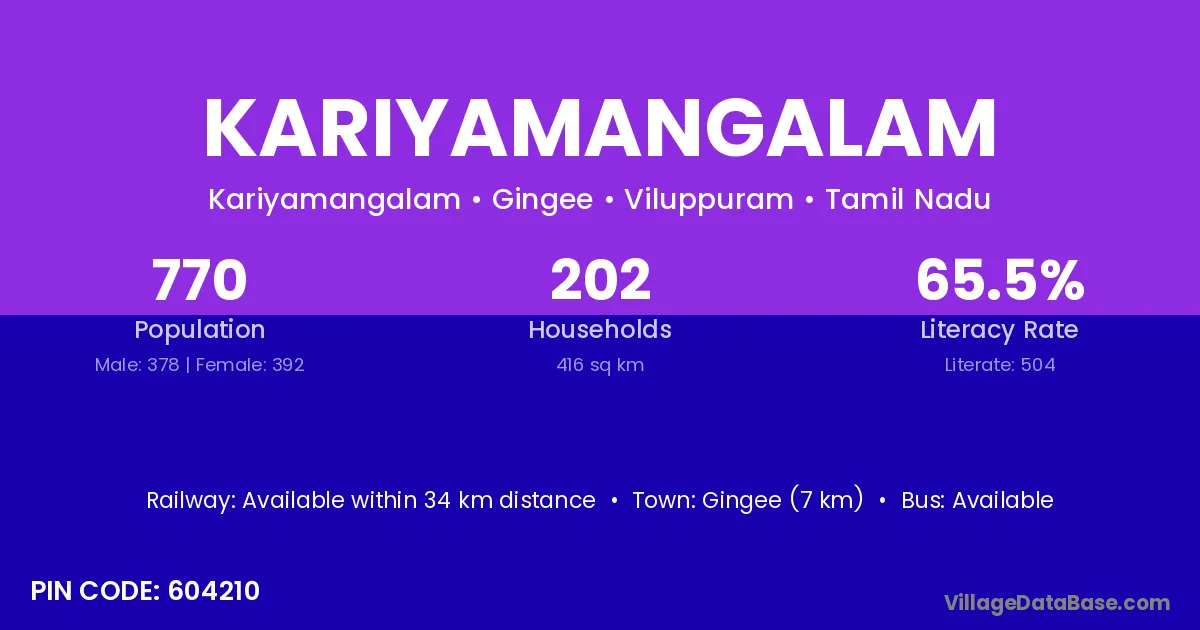 KARIYAMANGALAM

Kariyamangalam • Gingee • Viluppuram • Tamil Nadu

770
Population
Male: 378 | Female: 392

202
Households
416 sq km

65.5%
Literacy Rate
Literate: 504

Railway: Available within 34 km distance • Town: Gingee (7 km) • Bus: Available

PIN CODE: 604210

VillageDataBase.com